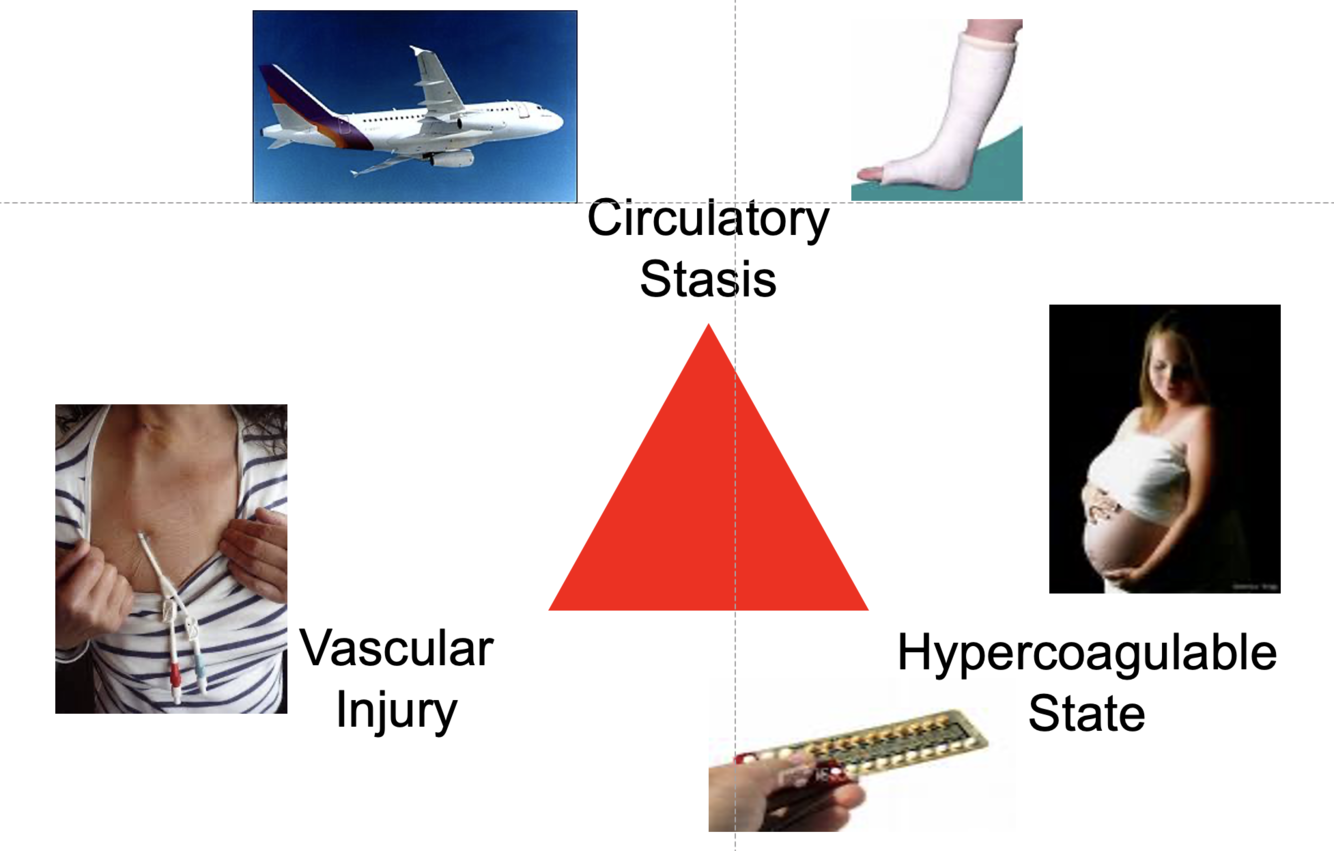 Circulatory Stasis

Vascular Injury

Hypercoagulable State